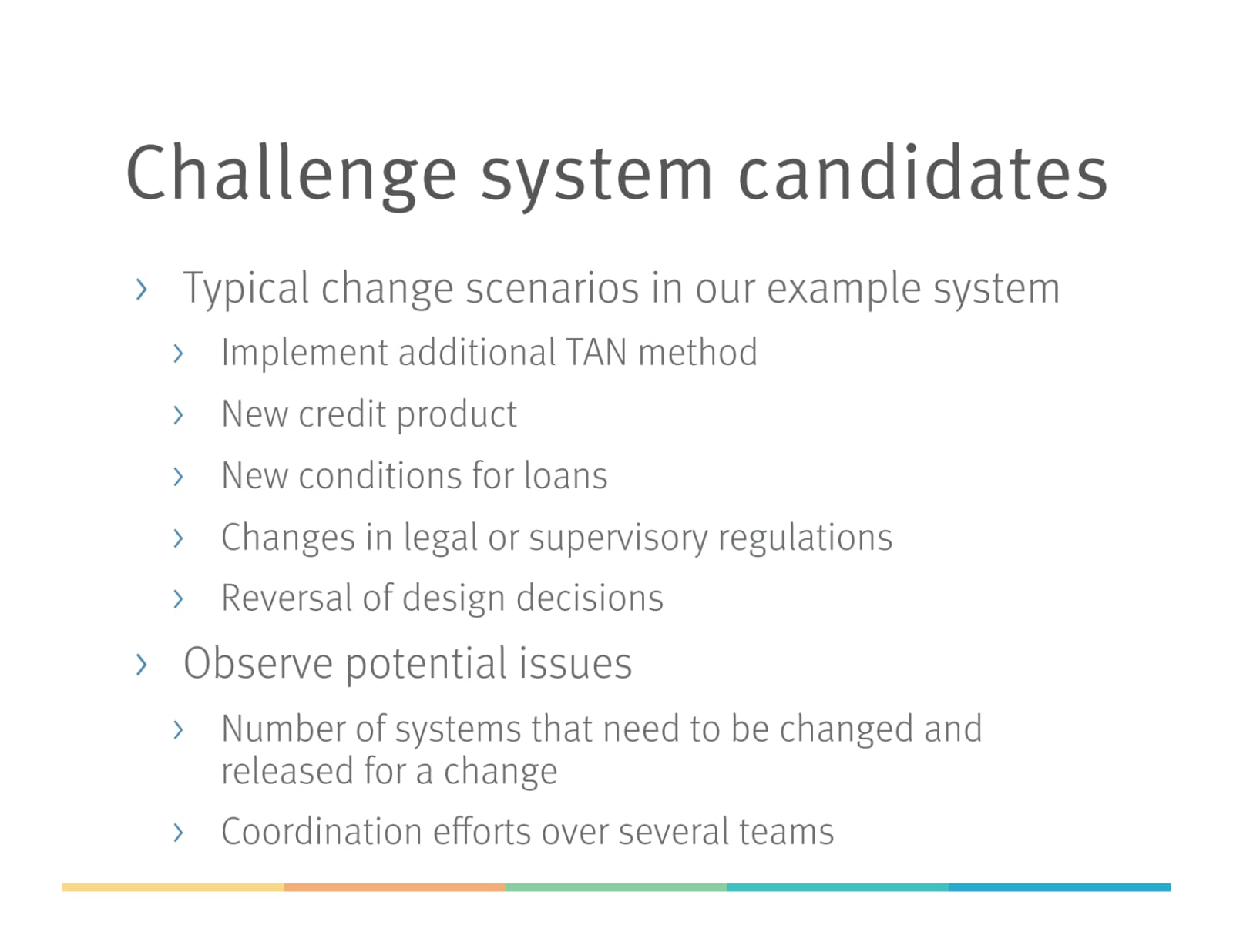 Challenge system candidates

› Typical change scenarios in our example system

› Implement additional TAN method

› New credit product

› New conditions for loans

› Changes in legal or supervisory regulations

› Reversal of design decisions

› Observe potential issues

› Number of systems that need to be changed and released for a change

› Coordination efforts over several teams